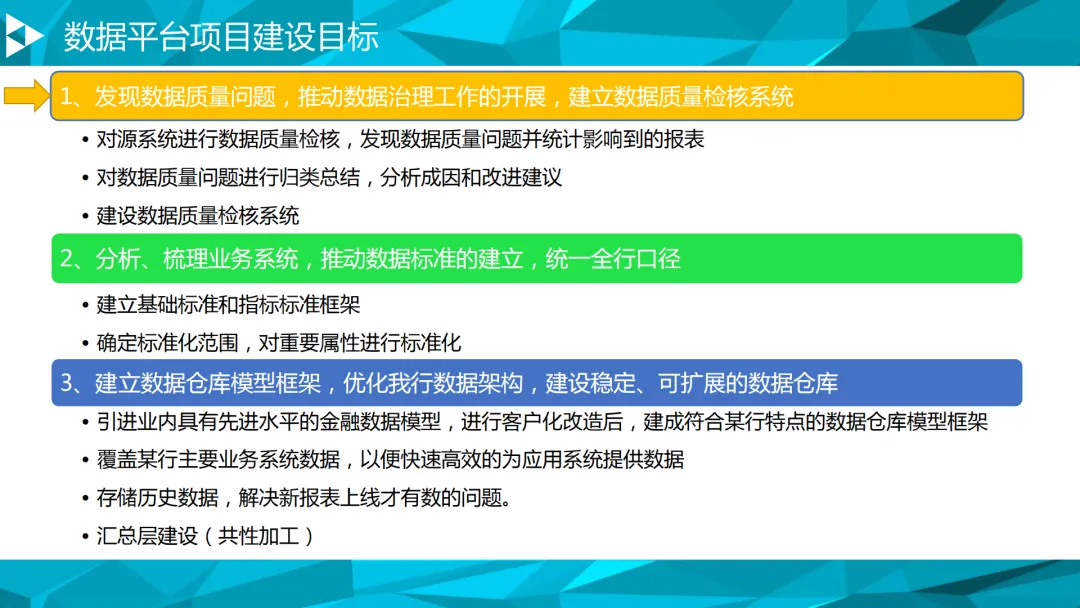 数据平台项目建设目标

1、发现数据质量问题，推动数据治理工作的开展，建立数据质量检核系统

• 对源系统进行数据质量检核，发现数据质量问题并统计影响到的报表
• 对数据质量问题进行归类总结，分析成因和改进建议
• 建设数据质量检核系统

2、分析、梳理业务系统，推动数据标准的建立，统一全行口径

• 建立基础标准和指标标准框架
• 确定标准化范围，对重要属性进行标准化

3、建立数据仓库模型框架，优化我行数据架构，建设稳定、可扩展的数据仓库

• 引进业内具有先进水平的金融数据模型，进行客户化改造后，建成符合某行特点的数据仓库模型框架
• 覆盖某行主要业务系统数据，以便快速高效的为应用系统提供数据
• 存储历史数据，解决新报表上线才有数的问题。
• 汇总层建设（共性加工）